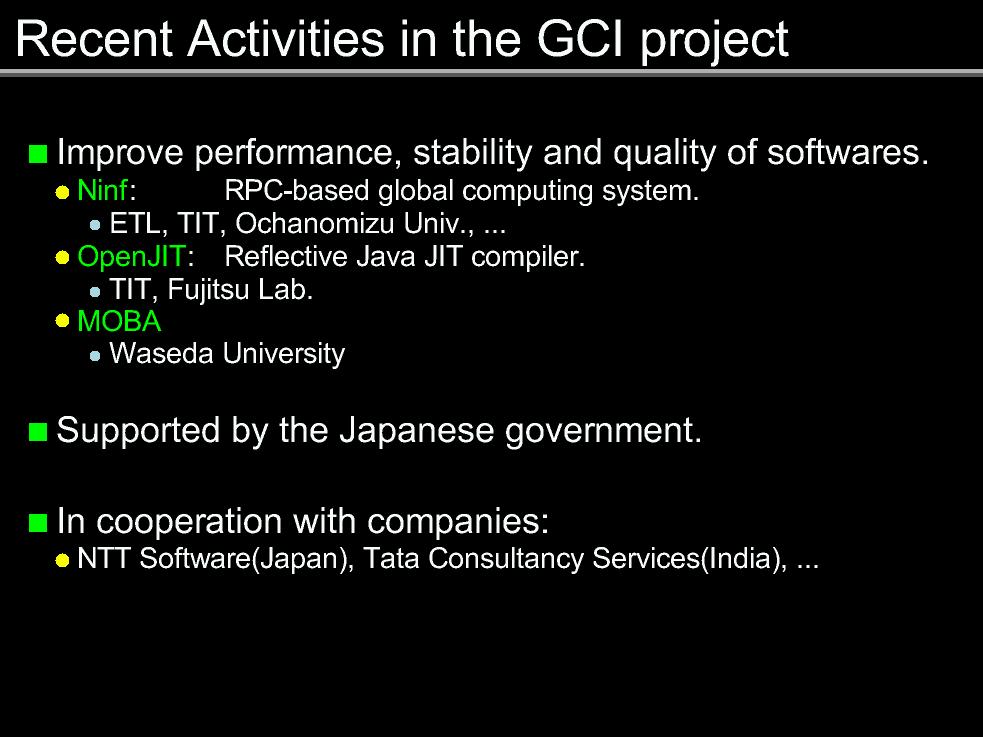 Recent Activities in the GCI project

Improve performance, stability and quality of softwares.

Ninf: RPC-based global computing system.

ETL, TIT, Ochanomizu Univ., ...

OpenJIT: Reflective Java JIT compiler.

TIT, Fujitsu Lab.

MOBA

Waseda University

Supported by the Japanese government.

In cooperation with companies:

NTT Software(Japan), Tata Consultancy Services(India), ...